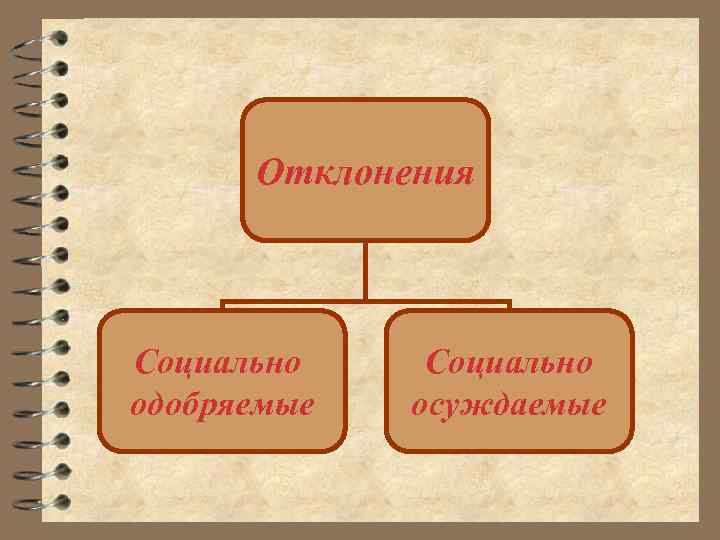 Отклонения

Социально одобряемые

Социально осуждаемые